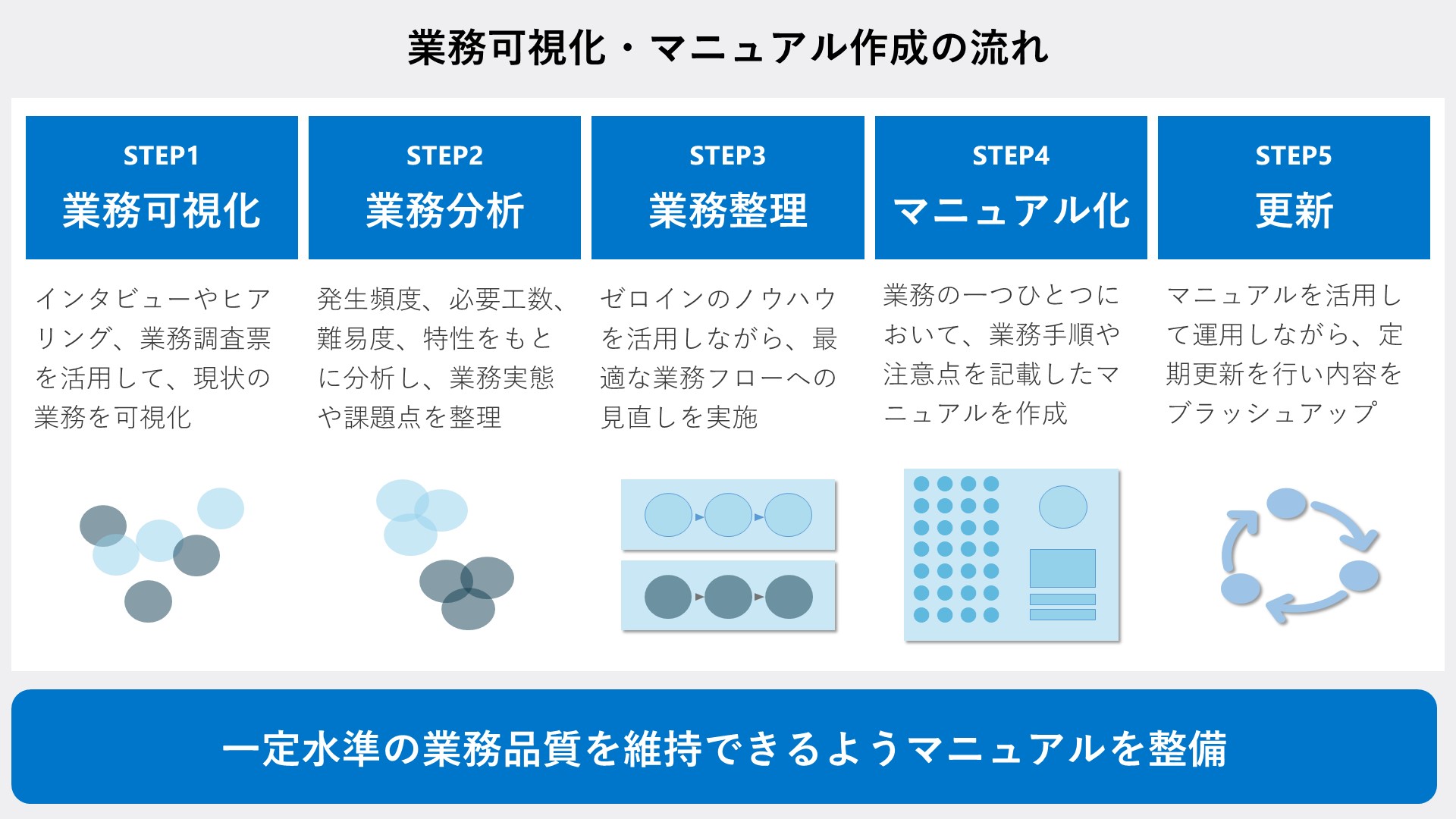 業務可視化・マニュアル作成の流れ

STEP1
業務可視化

インタビューやヒアリング、業務調査票を活用して、現状の業務を可視化

STEP2
業務分析

発生頻度、必要工数、難易度、特性をもとに分析し、業務実態や課題点を整理

STEP3
業務整理

ゼロインのノウハウを活用しながら、最適な業務フローへの見直しを実施

STEP4
マニュアル化

業務の一つひとつにおいて、業務手順や注意点を記載したマニュアルを作成

STEP5
更新

マニュアルを活用して運用しながら、定期更新を行い内容をブラッシュアップ

一定水準の業務品質を維持できるようマニュアルを整備